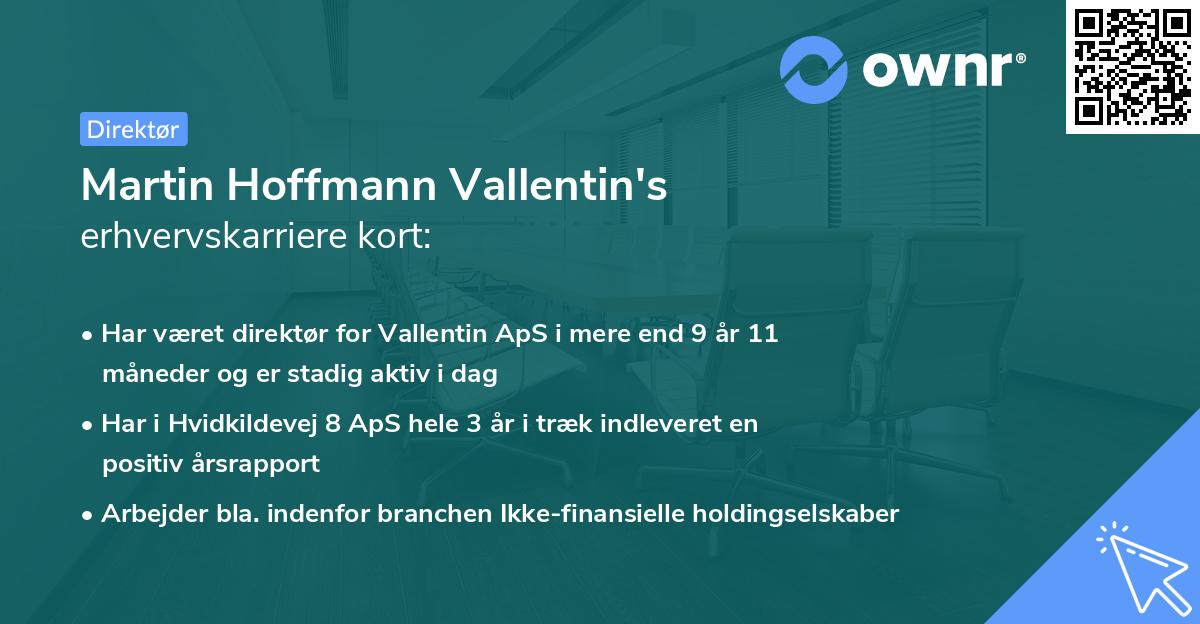 ownr®

Direktør

Martin Hoffmann Vallentin's
erhvervskarriere kort:

• Har været direktør for Vallentin ApS i mere end 9 år 11 måneder og er stadig aktiv i dag

• Har i Hvidkildevej 8 ApS hele 3 år i træk indleveret en positiv årsrapport

• Arbejder bla. indenfor branchen Ikke-finansielle holdingselskaber